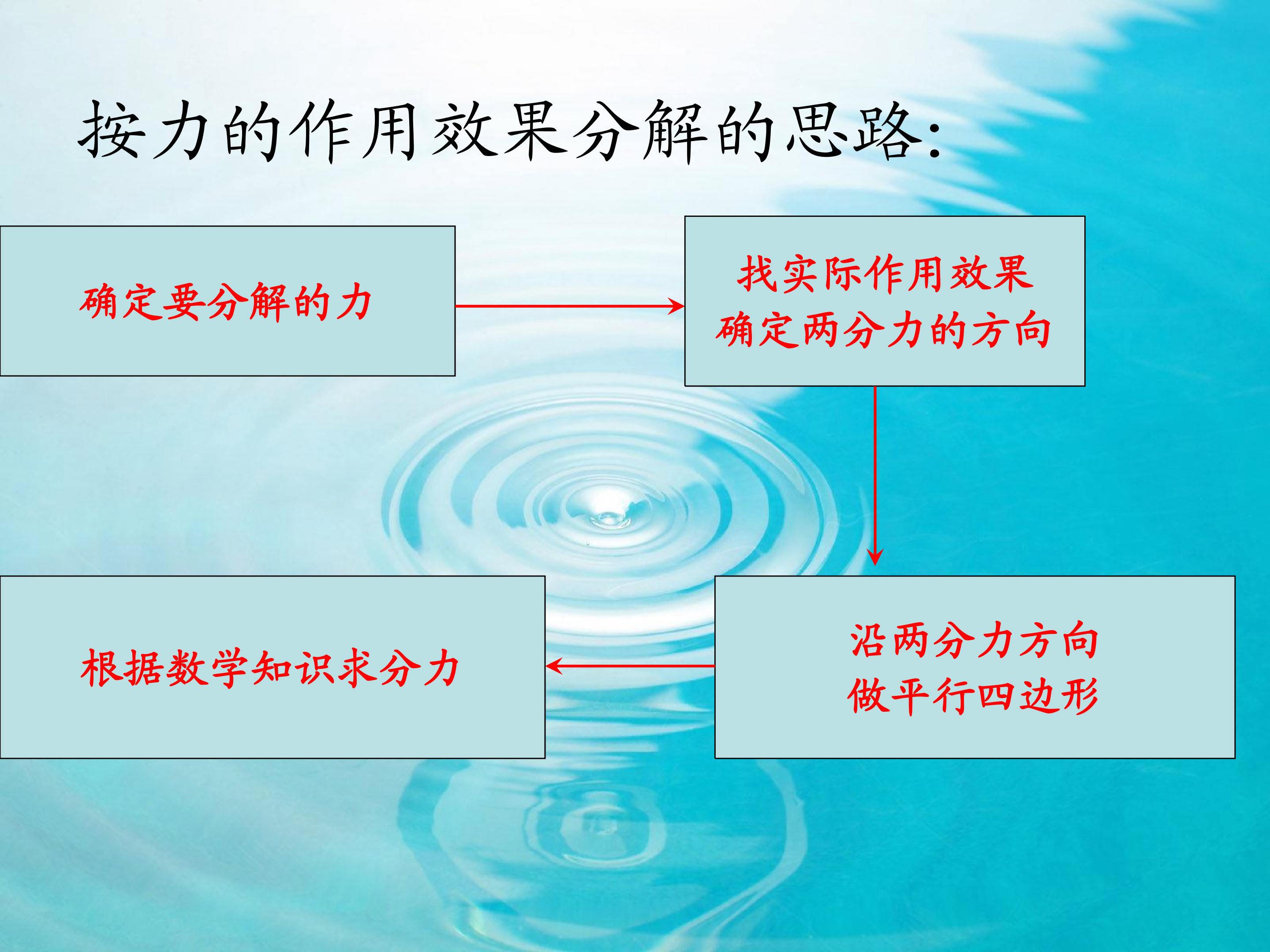 按力的作用效果分解的思路:

确定要分解的力

找实际作用效果
确定两分力的方向

沿两分力方向
做平行四边形

根据数学知识求分力